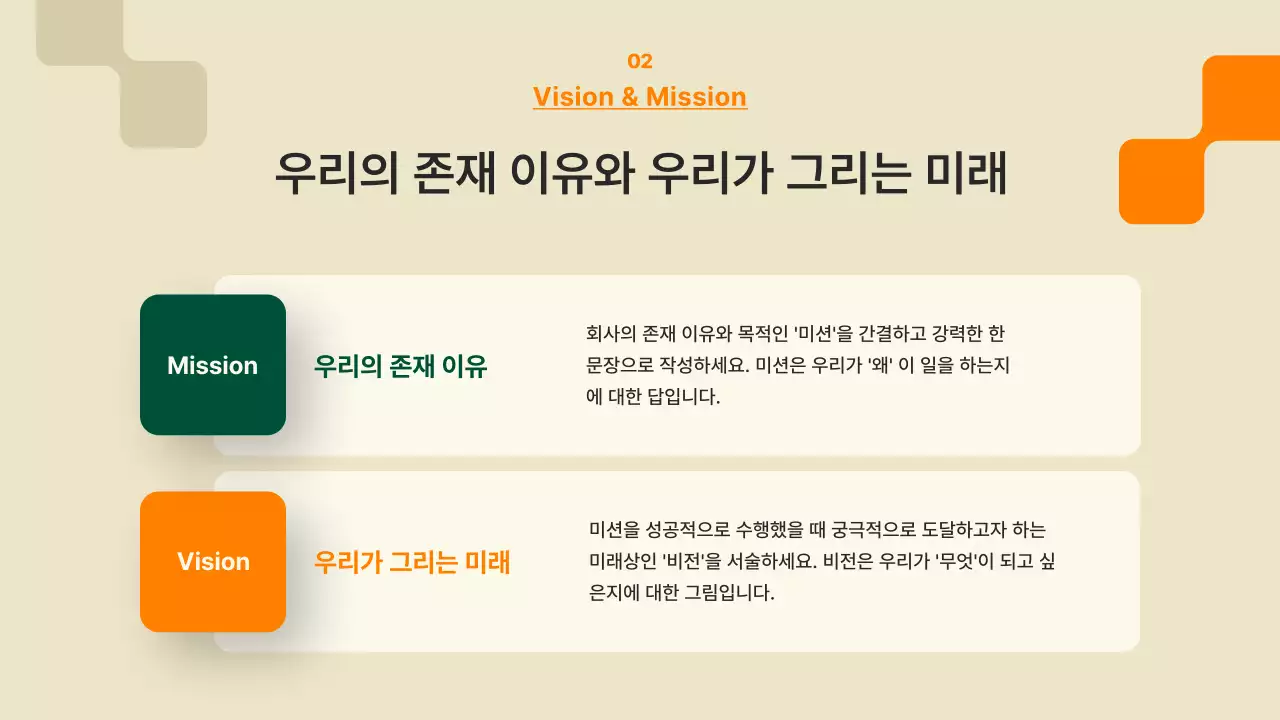 02

Vision & Mission

우리의 존재 이유와 우리가 그리는 미래

Mission

우리의 존재 이유

회사의 존재 이유와 목적인 '미션'을 간결하고 강력한 한 문장으로 작성하세요. 미션은 우리가 '왜' 이 일을 하는지에 대한 답입니다.

Vision

우리가 그리는 미래

미션을 성공적으로 수행했을 때 궁극적으로 도달하고자 하는 미래상인 '비전'을 서술하세요. 비전은 우리가 '무엇'이 되고 싶은지에 대한 그림입니다.